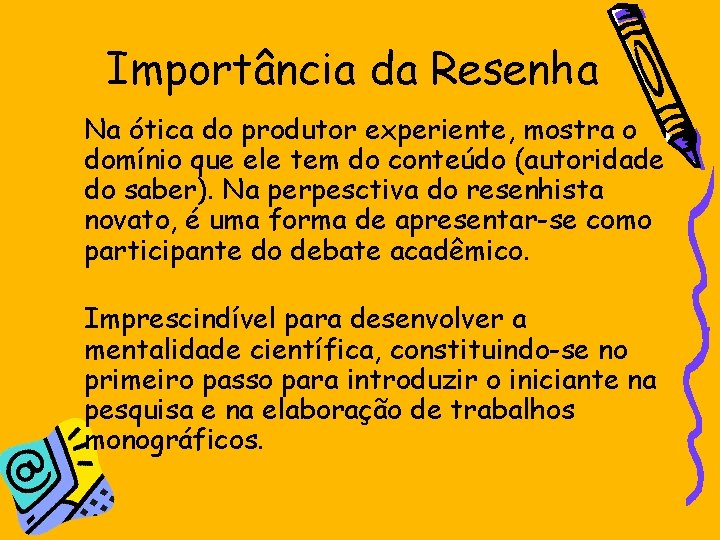 Importância da Resenha

Na ótica do produtor experiente, mostra o domínio que ele tem do conteúdo (autoridade do saber). Na perpesctiva do resenhista novato, é uma forma de apresentar-se como participante do debate acadêmico.

Imprescindível para desenvolver a mentalidade científica, constituindo-se no primeiro passo para introduzir o iniciante na pesquisa e na elaboração de trabalhos monográficos.